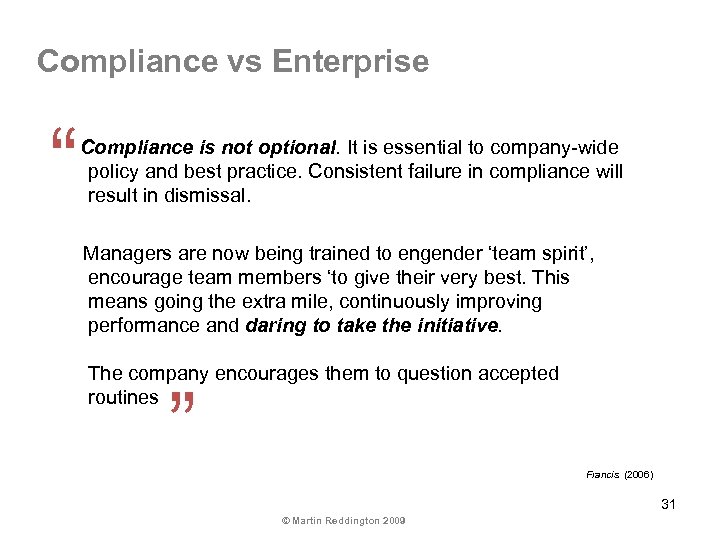 Compliance vs Enterprise

“Compliance is not optional. It is essential to company-wide policy and best practice. Consistent failure in compliance will result in dismissal.

Managers are now being trained to engender ‘team spirit’, encourage team members ‘to give their very best. This means going the extra mile, continuously improving performance and daring to take the initiative.

The company encourages them to question accepted routines ”

Francis (2006)

31

© Martin Reddington 2009